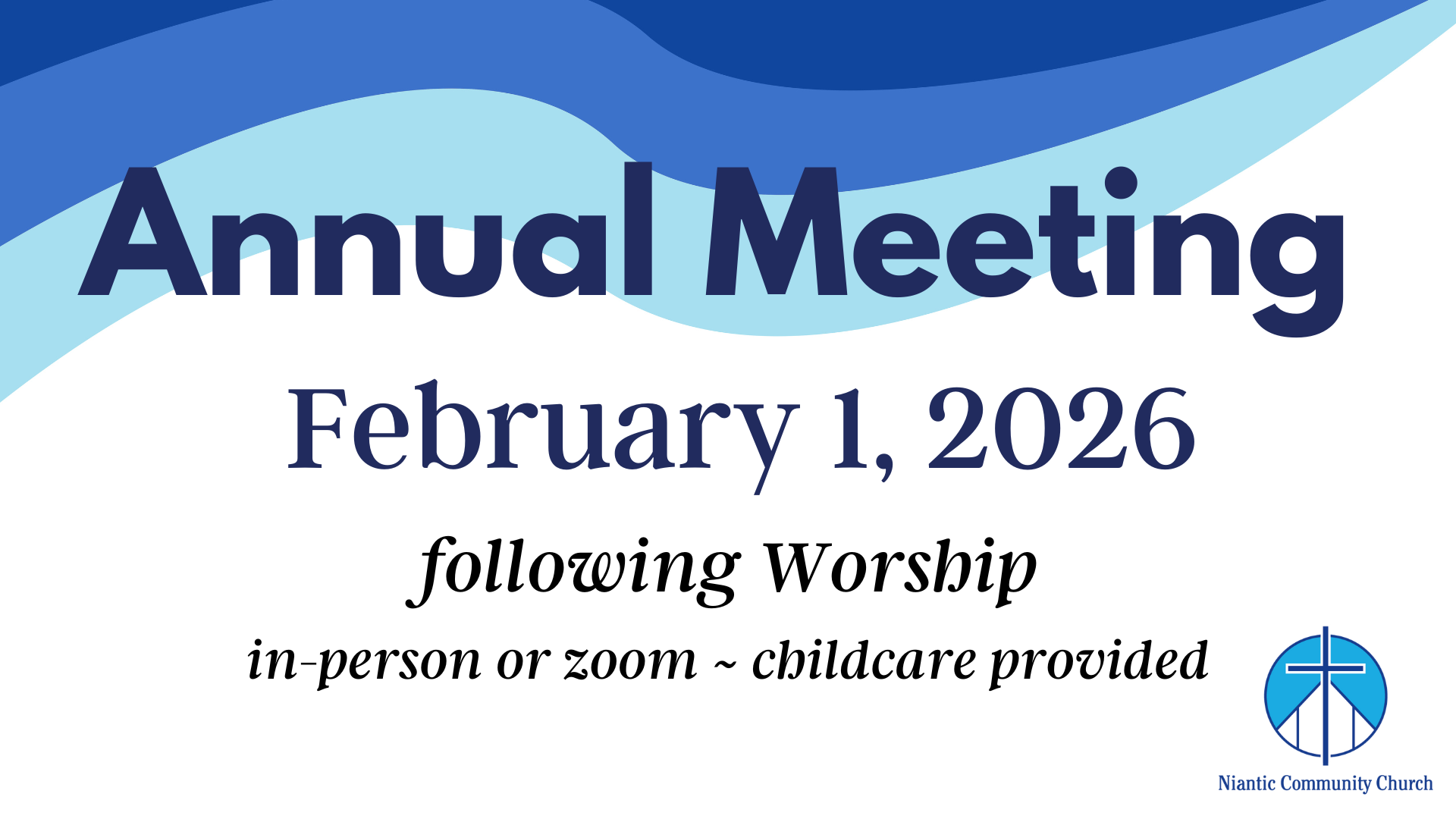 Annual Meeting

February 1, 2026

following Worship

in-person or zoom ~ childcare provided

Niantic Community Church